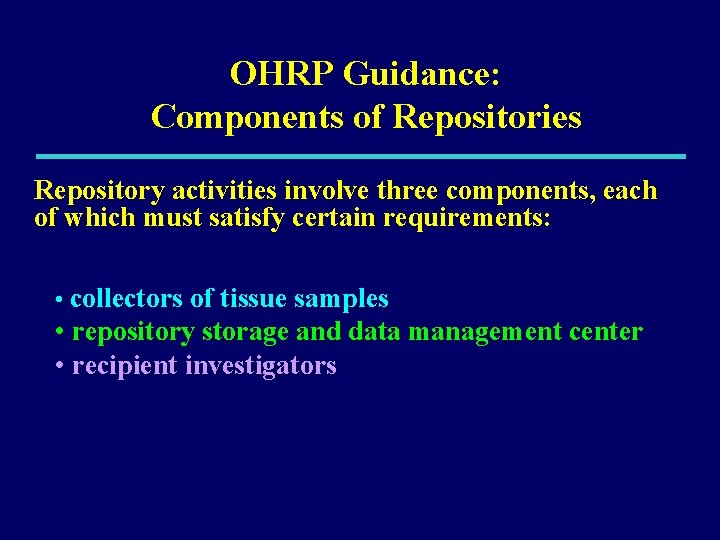 OHRP Guidance:
Components of Repositories

Repository activities involve three components, each of which must satisfy certain requirements:

• collectors of tissue samples
• repository storage and data management center
• recipient investigators